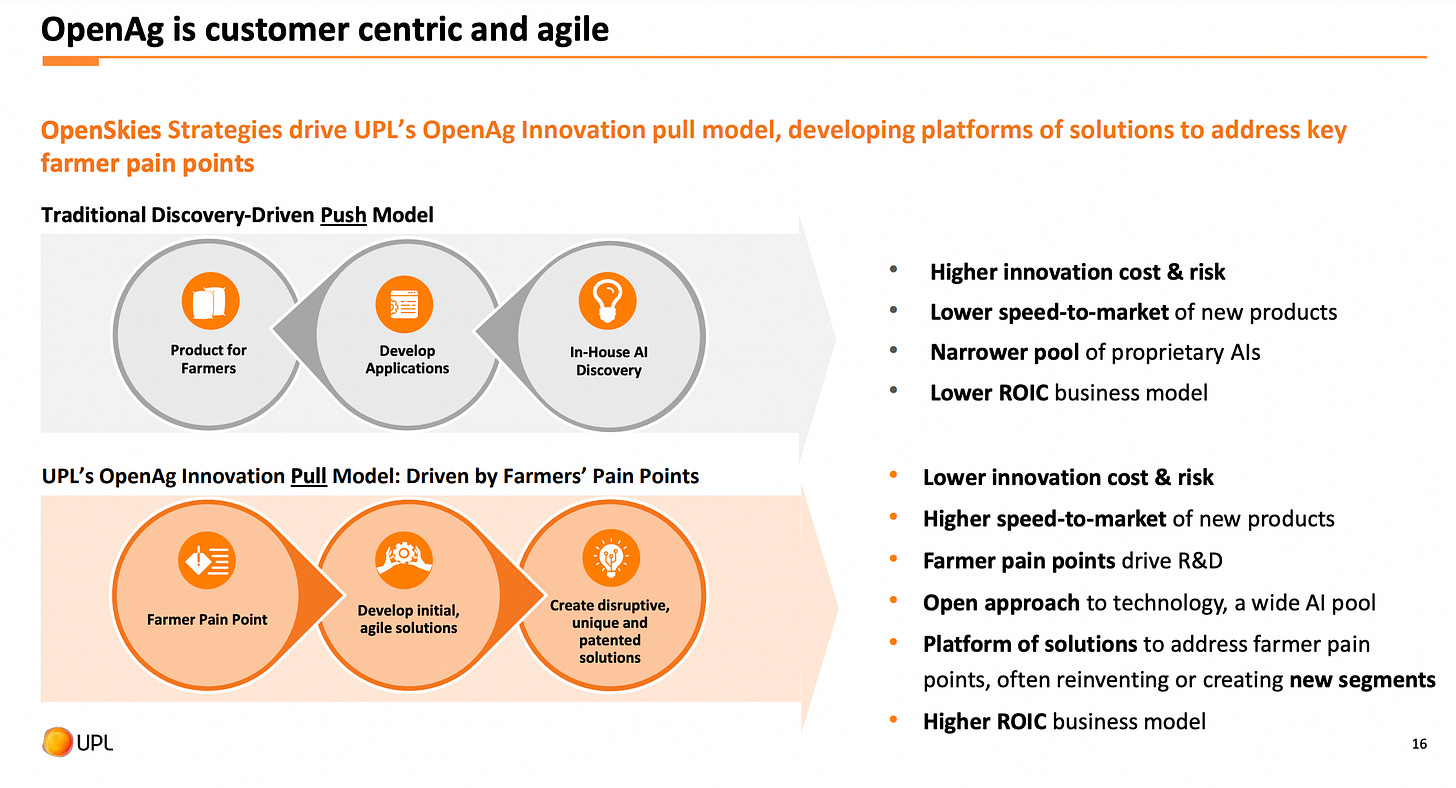 OpenAg is customer centric and agile

OpenSkies Strategies drive UPL's OpenAg Innovation pull model, developing platforms of solutions to address key farmer pain points

Traditional Discovery-Driven Push Model

Product for Farmers

Develop Applications

In-House AI Discovery

• Higher innovation cost & risk
• Lower speed-to-market of new products
• Narrower pool of proprietary AIs
• Lower ROIC business model

UPL's OpenAg Innovation Pull Model: Driven by Farmers' Pain Points

Farmer Pain Point

Develop initial, agile solutions

Create disruptive, unique and patented solutions

• Lower innovation cost & risk
• Higher speed-to-market of new products
• Farmer pain points drive R&D
• Open approach to technology, a wide AI pool
• Platform of solutions to address farmer pain points, often reinventing or creating new segments
• Higher ROIC business model

UPL

16